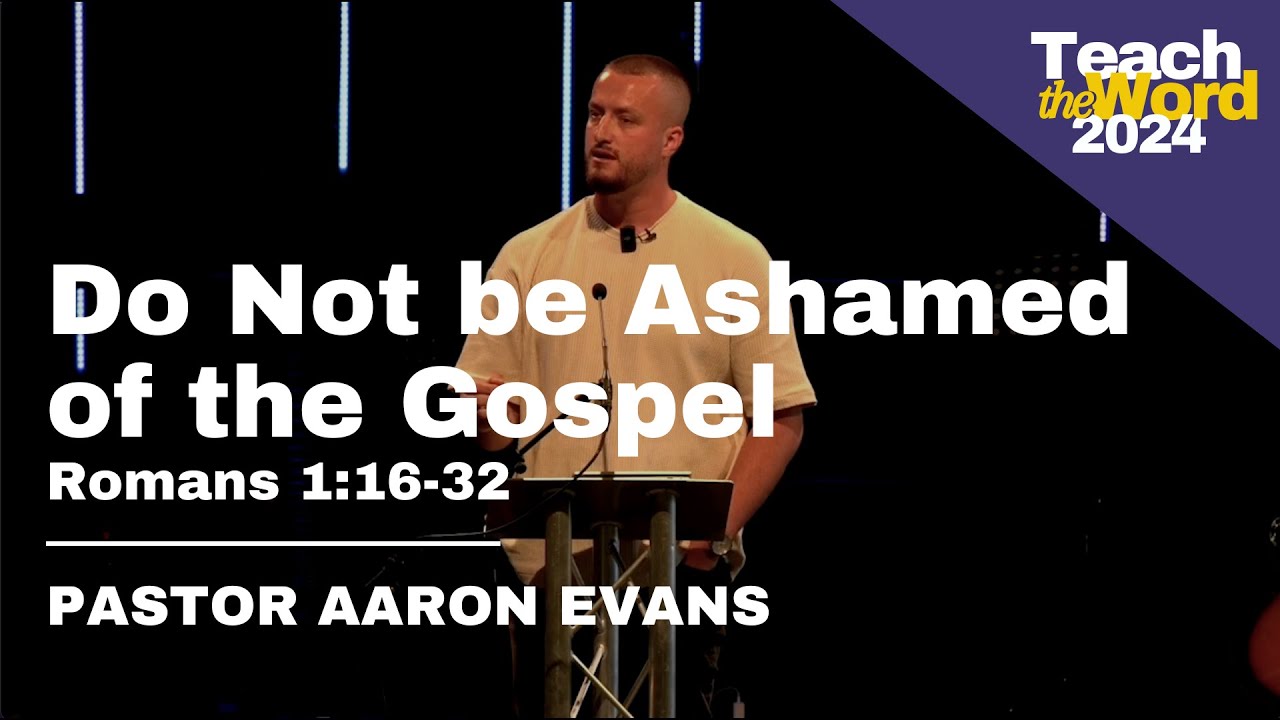 Teach the Word 2024

Do Not be Ashamed of the Gospel
Romans 1:16-32

PASTOR AARON EVANS